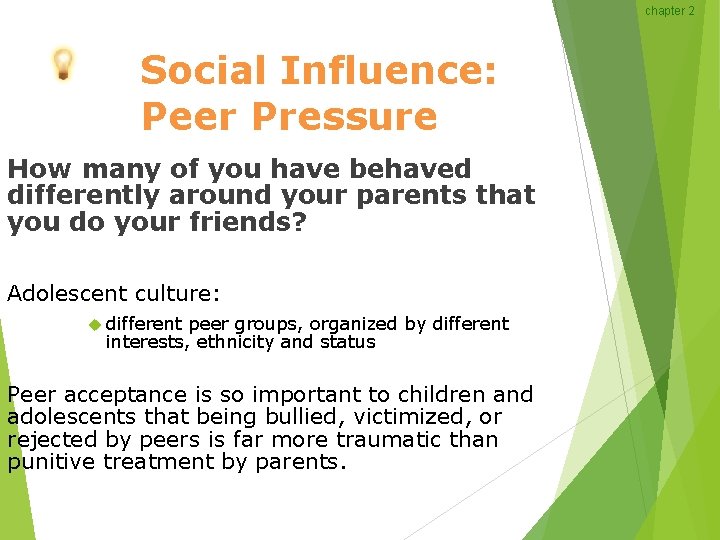 chapter 2

Social Influence: Peer Pressure

How many of you have behaved differently around your parents that you do your friends?

Adolescent culture:

different peer groups, organized by different interests, ethnicity and status

Peer acceptance is so important to children and adolescents that being bullied, victimized, or rejected by peers is far more traumatic than punitive treatment by parents.